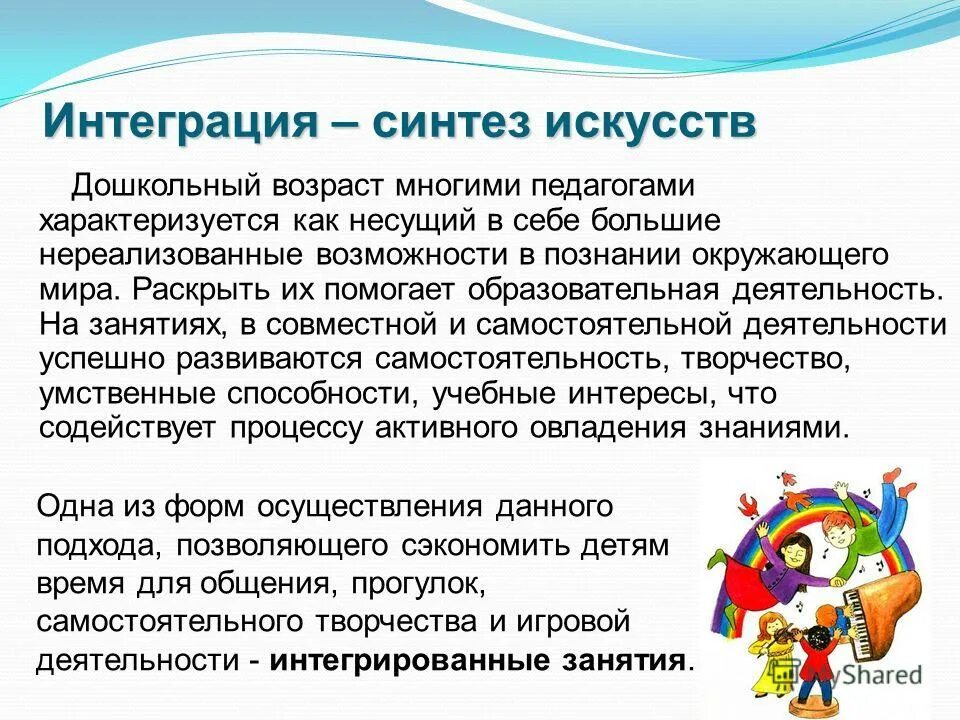 Интеграция – синтез искусств

Дошкольный возраст многими педагогами характеризуется как несущий в себе большие нереализованные возможности в познании окружающего мира. Раскрыть их помогает образовательная деятельность. На занятиях, в совместной и самостоятельной деятельности успешно развиваются самостоятельность, творчество, умственные способности, учебные интересы, что содействует процессу активного овладения знаниями.

Одна из форм осуществления данного подхода, позволяющего сэкономить детям время для общения, прогулок, самостоятельного творчества и игровой деятельности - интегрированные занятия.

MyShared